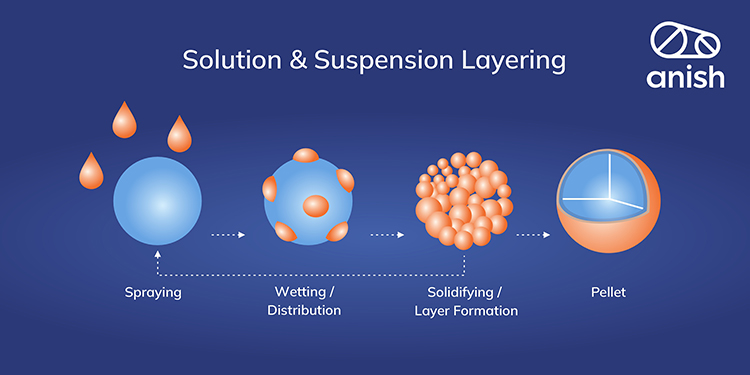 Solution & Suspension Layering

anish

Spraying

Wetting / Distribution

Solidifying / Layer Formation

Pellet